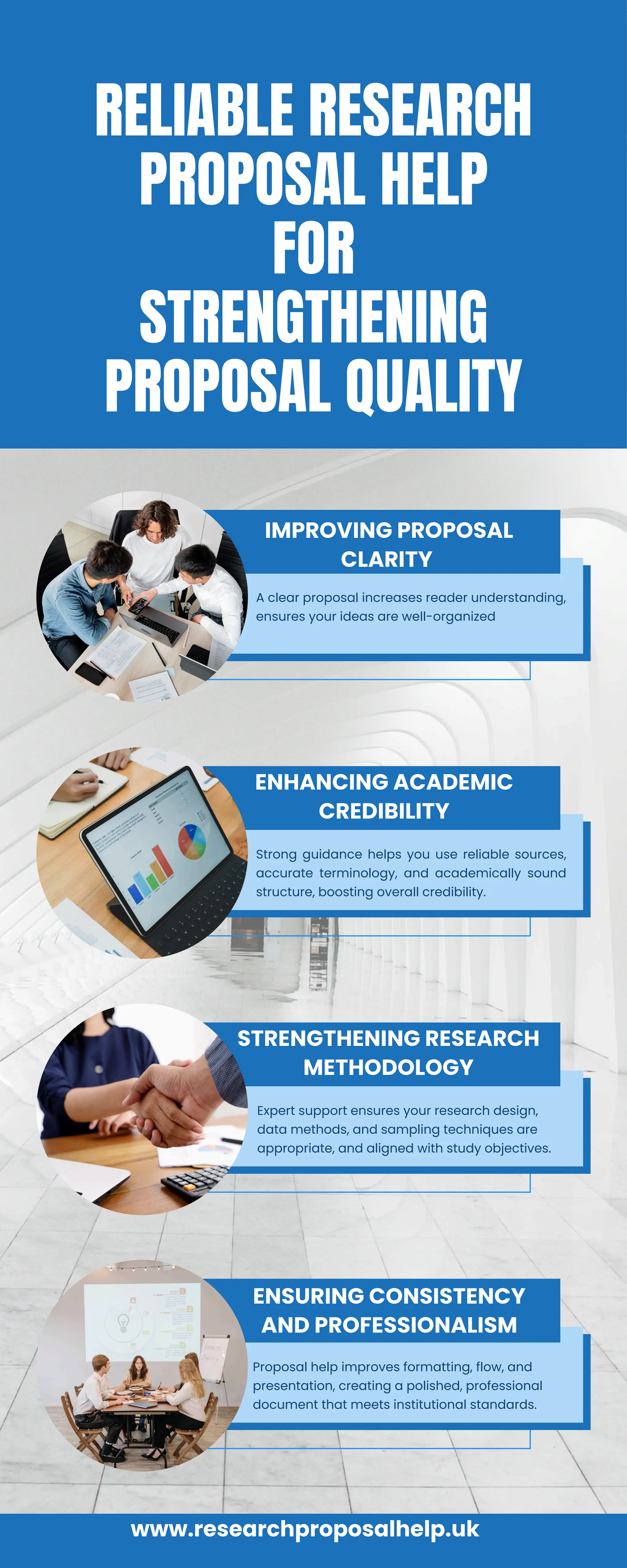 RELIABLE RESEARCH PROPOSAL HELP FOR STRENGTHENING PROPOSAL QUALITY

IMPROVING PROPOSAL CLARITY

A clear proposal increases reader understanding, ensures your ideas are well-organized

ENHANCING ACADEMIC CREDIBILITY

Strong guidance helps you use reliable sources, accurate terminology, and academically sound structure, boosting overall credibility.

STRENGTHENING RESEARCH METHODOLOGY

Expert support ensures your research design, data methods, and sampling techniques are appropriate, and aligned with study objectives.

ENSURING CONSISTENCY AND PROFESSIONALISM

Proposal help improves formatting, flow, and presentation, creating a polished, professional document that meets institutional standards.

www.researchproposalhelp.uk